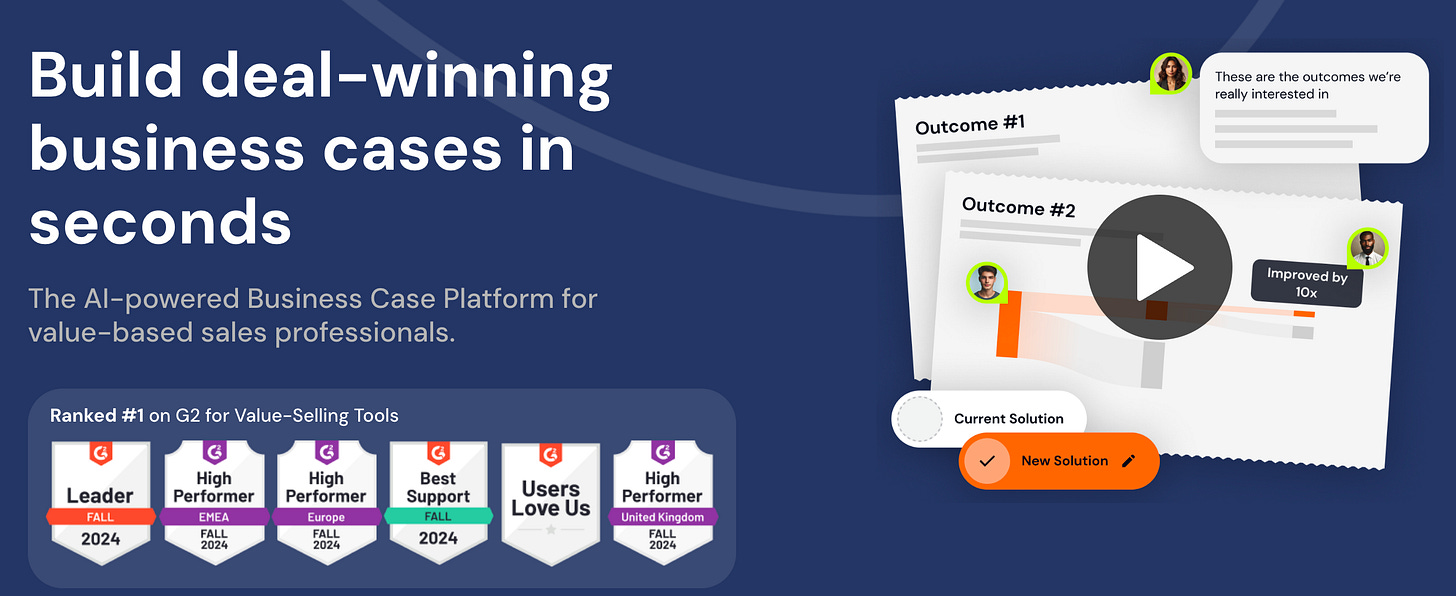 Build deal-winning business cases in seconds

The AI-powered Business Case Platform for value-based sales professionals.

Ranked #1 on G2 for Value-Selling Tools

Leader
FALL
2024

High Performer
EMEA
FALL
2024

High Performer
Europe
FALL
2024

Best Support
FALL
2024

Users Love Us

High Performer
United Kingdom
FALL
2024

These are the outcomes we're really interested in

Outcome #1

Outcome #2

Improved by 10x

Current Solution

New Solution